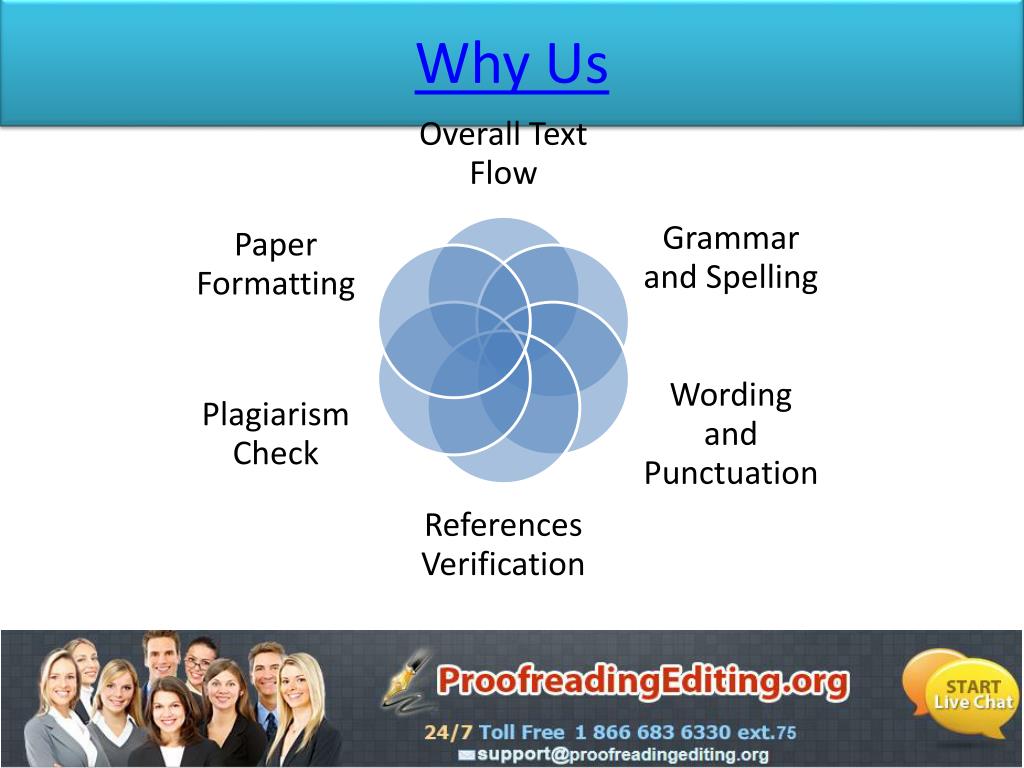 Why Us

Overall Text Flow

Grammar and Spelling

Wording and Punctuation

References Verification

Plagiarism Check

Paper Formatting

ProofreadingEditing.org

24/7 Toll Free 1 866 683 6330 ext.75

support@proofreadingediting.org

START Live Chat